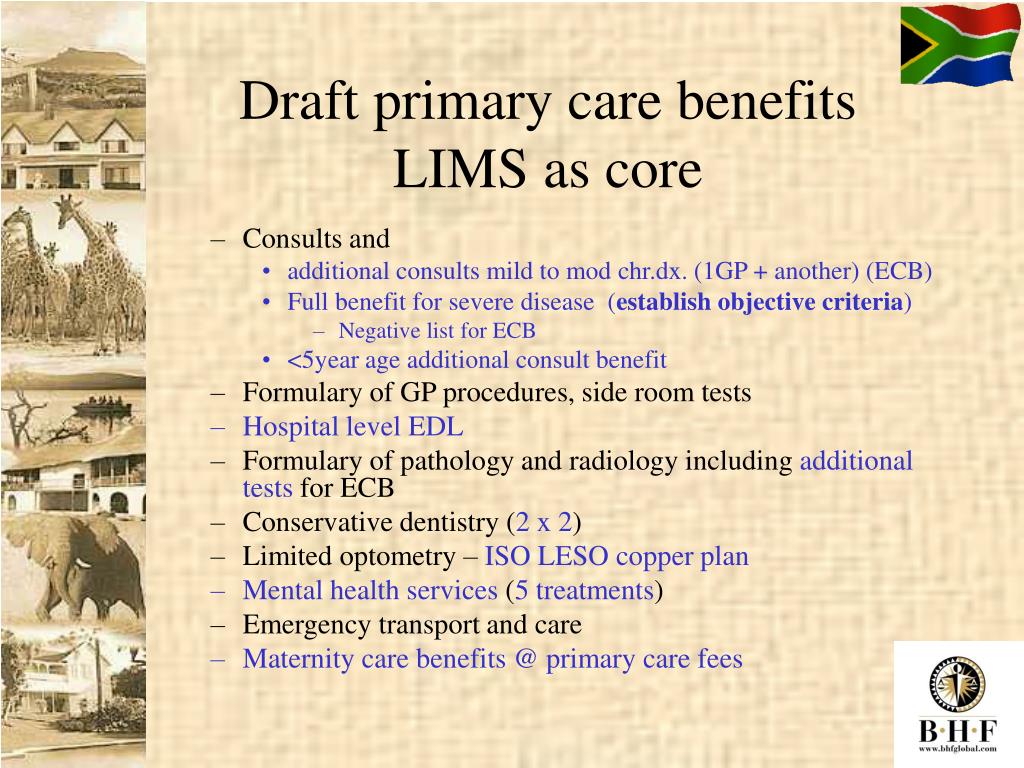 Draft primary care benefits LIMS as core

– Consults and
  • additional consults mild to mod chr.dx. (1GP + another) (ECB)
  • Full benefit for severe disease (establish objective criteria)
    – Negative list for ECB
  • <5year age additional consult benefit
– Formulary of GP procedures, side room tests
– Hospital level EDL
– Formulary of pathology and radiology including additional tests for ECB
– Conservative dentistry (2 x 2)
– Limited optometry – ISO LESO copper plan
– Mental health services (5 treatments)
– Emergency transport and care
– Maternity care benefits @ primary care fees

B·H·F
www.bhfglobal.com